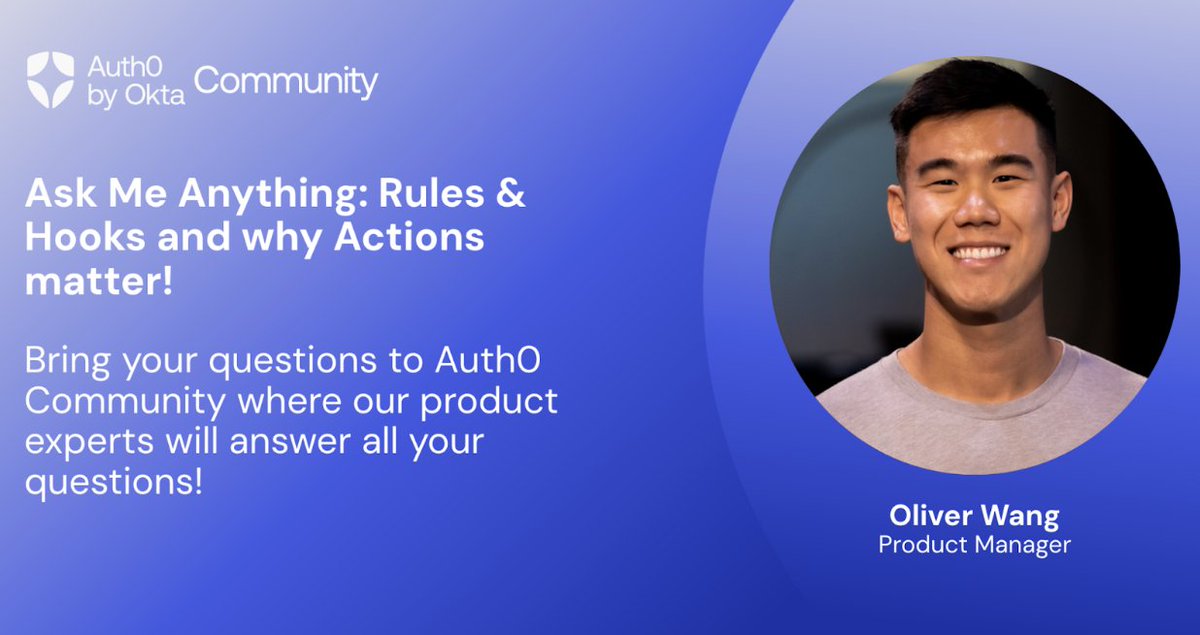 Auth0 by Okta Community

Ask Me Anything: Rules & Hooks and why Actions matter!

Bring your questions to Auth0 Community where our product experts will answer all your questions!

Oliver Wang
Product Manager